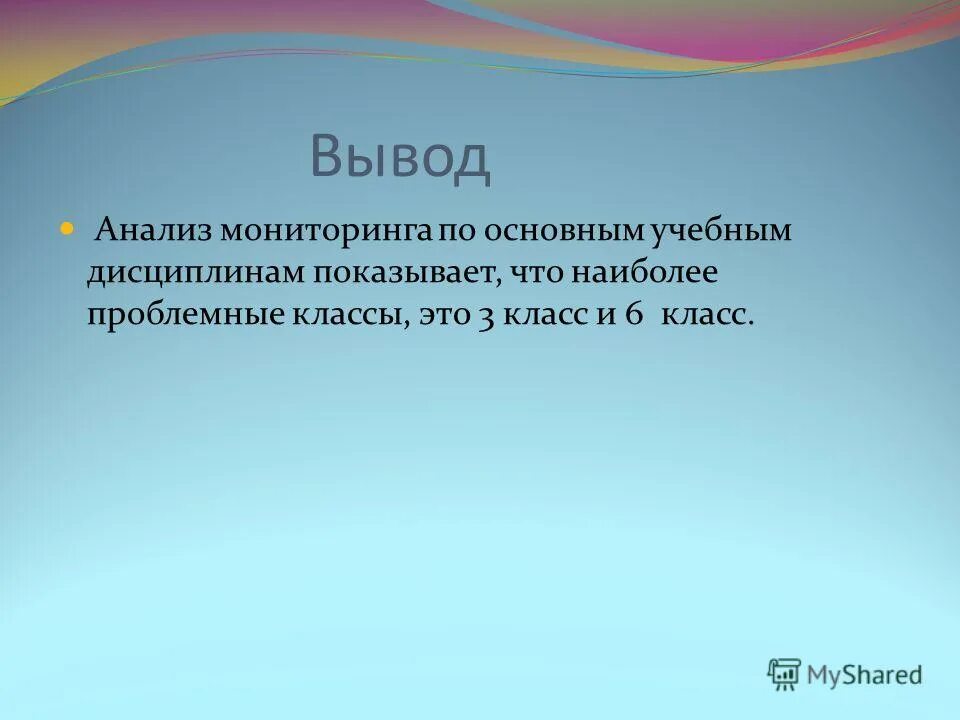 Вывод

Анализ мониторинга по основным учебным дисциплинам показывает, что наиболее проблемные классы, это 3 класс и 6 класс.

MyShared